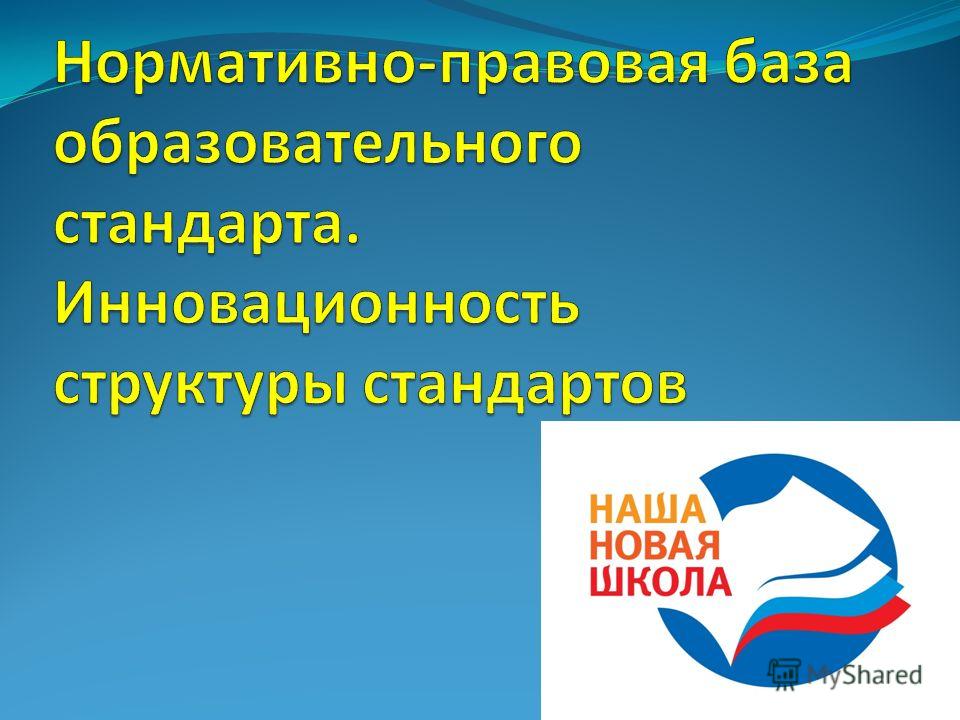 Нормативно-правовая база образовательного стандарта. Инновационность структуры стандартов

НАША
НОВАЯ
ШКОЛА

MyShared